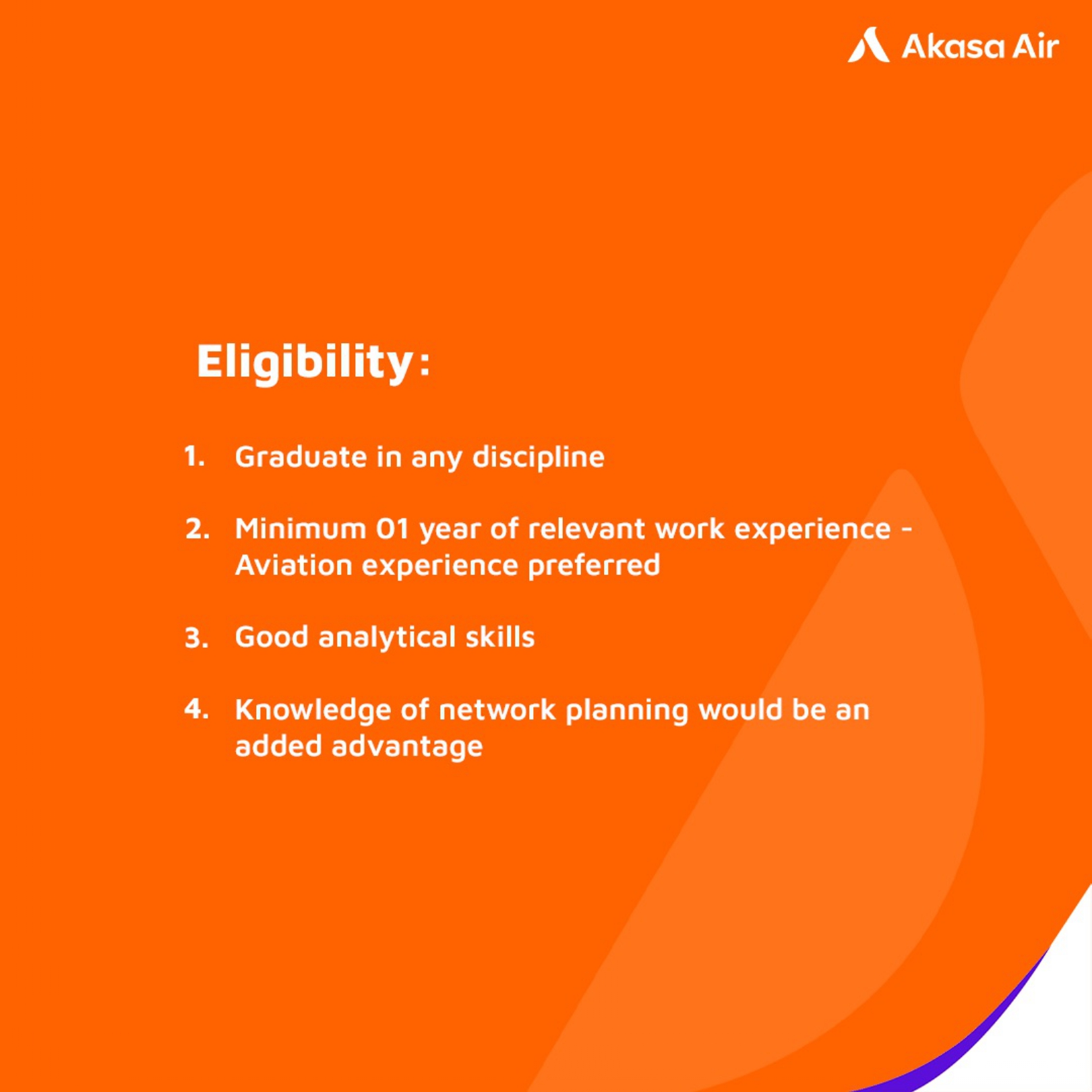 Akasa Air

Eligibility:

1. Graduate in any discipline

2. Minimum 01 year of relevant work experience - Aviation experience preferred

3. Good analytical skills

4. Knowledge of network planning would be an added advantage